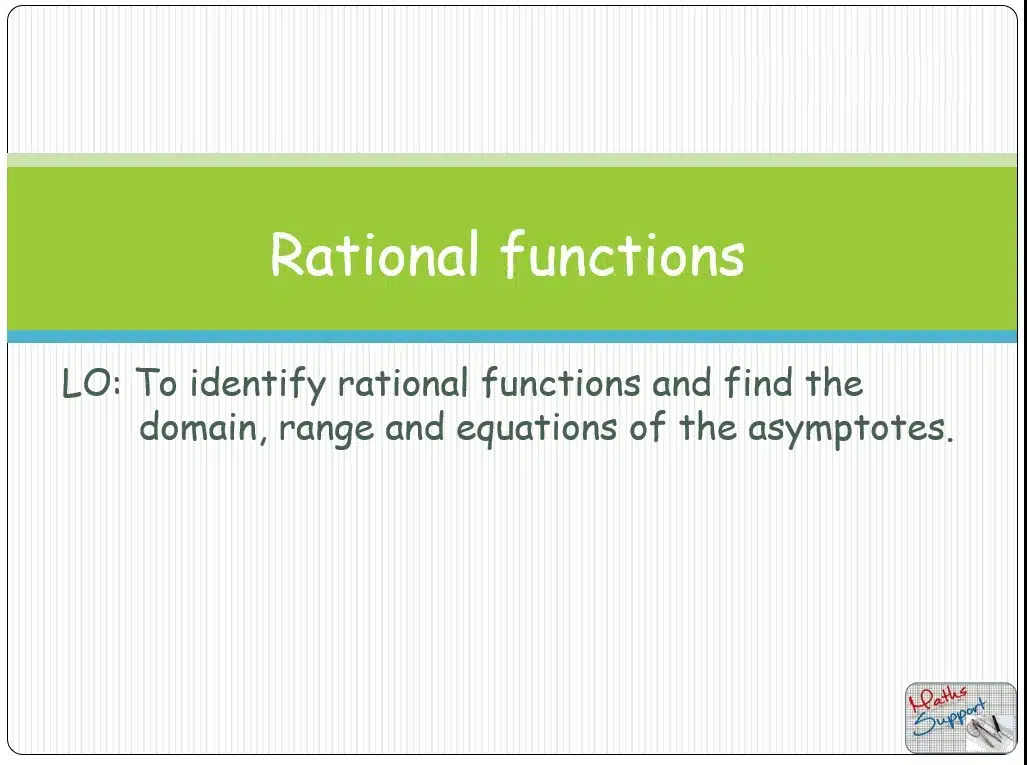 Rational functions

LO: To identify rational functions and find the domain, range and equations of the asymptotes.

Maths Support